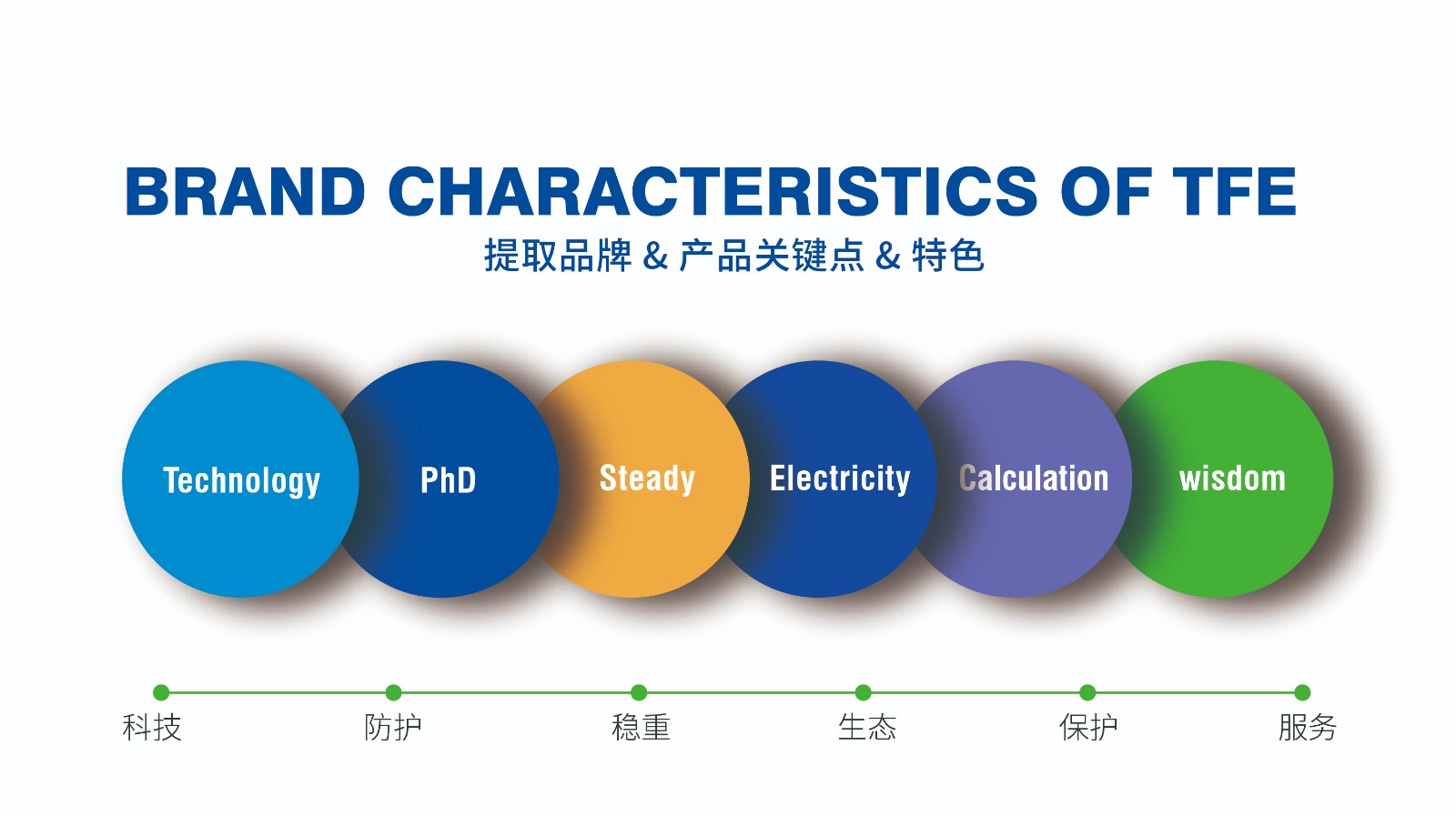 BRAND CHARACTERISTICS OF TFE
提取品牌 & 产品关键点 & 特色

Technology

PhD

Steady

Electricity

Calculation

wisdom

科技

防护

稳重

生态

保护

服务